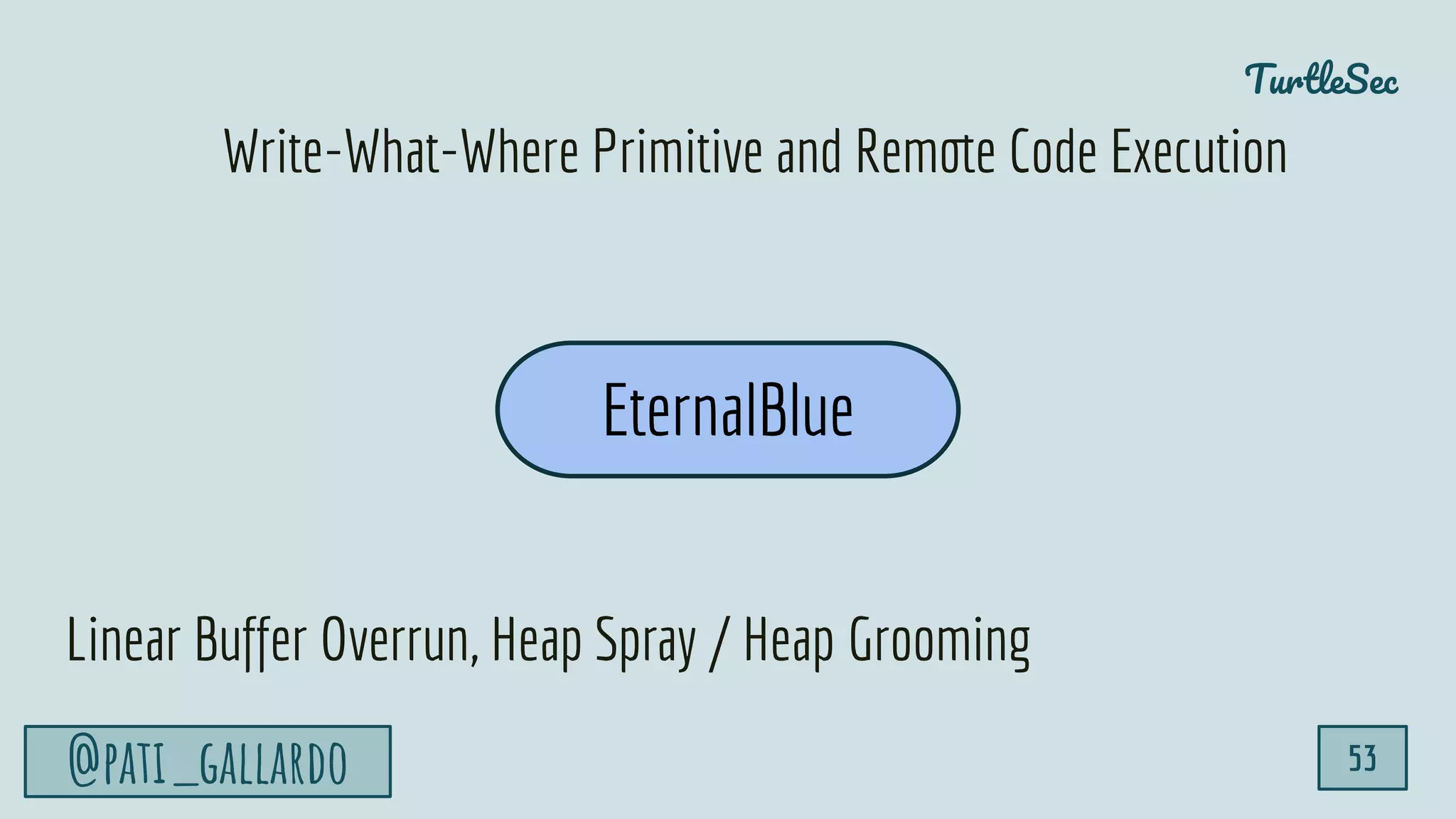 TurtleSec

Write-What-Where Primitive and Remote Code Execution

EternalBlue

Linear Buffer Overrun, Heap Spray / Heap Grooming

@PATI_GALLARDO

53